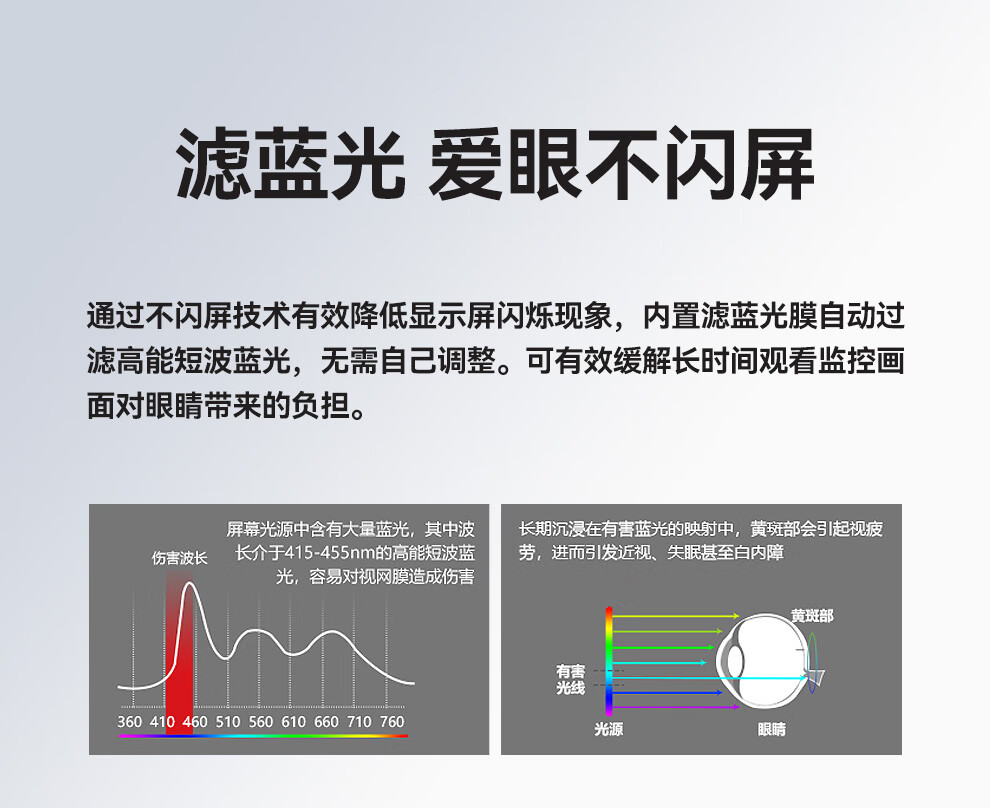 滤蓝光 爱眼不闪屏

通过不闪屏技术有效降低显示屏闪烁现象，内置滤蓝光膜自动过滤高能短波蓝光，无需自己调整。可有效缓解长时间观看监控画面对眼睛带来的负担。

屏幕光源中含有大量蓝光，其中波长介于415-455nm的高能短波蓝光，容易对视网膜造成伤害

伤害波长

360 410 460 510 560 610 660 710 760

长期沉浸在有害蓝光的映射中，黄斑部会引起视疲劳，进而引发近视、失眠甚至白内障

黄斑部

有害光线

光源

眼睛